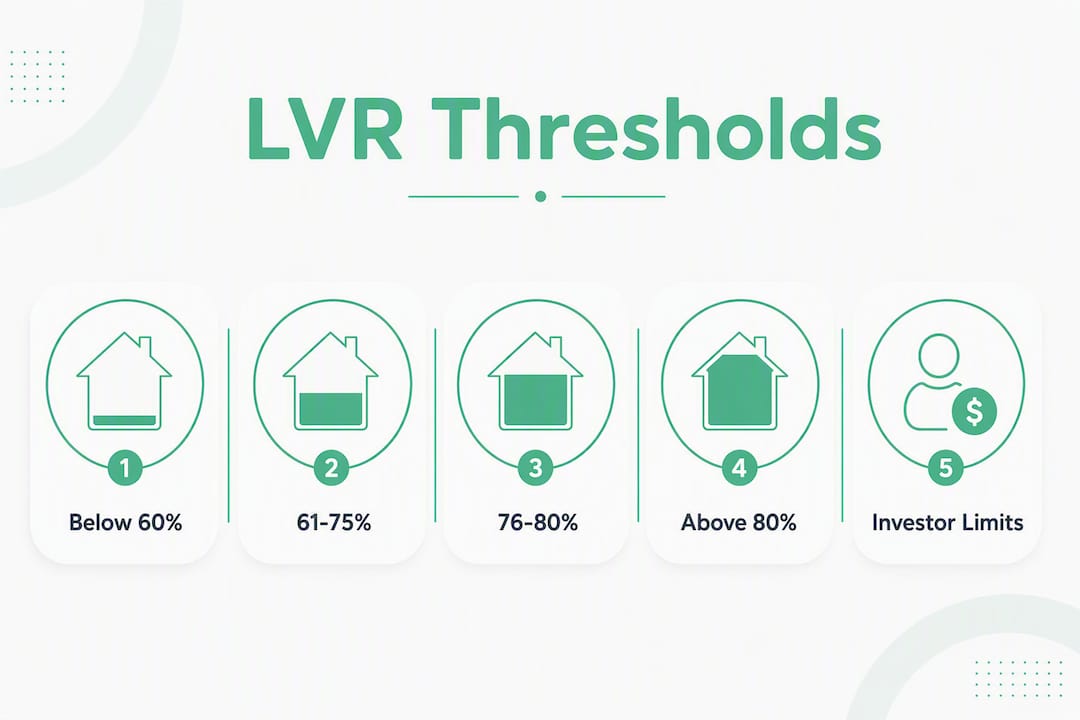 LVR Thresholds

1
Below 60%

2
61-75%

3
76-80%

4
Above 80%

$
5
Investor Limits